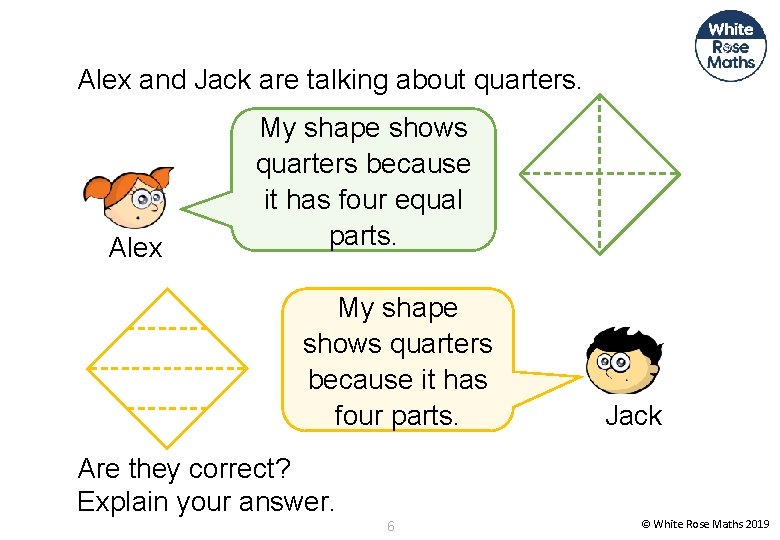 White Rose Maths

Alex and Jack are talking about quarters.

My shape shows quarters because it has four equal parts.

Alex

My shape shows quarters because it has four parts.

Jack

Are they correct?
Explain your answer.

6

© White Rose Maths 2019